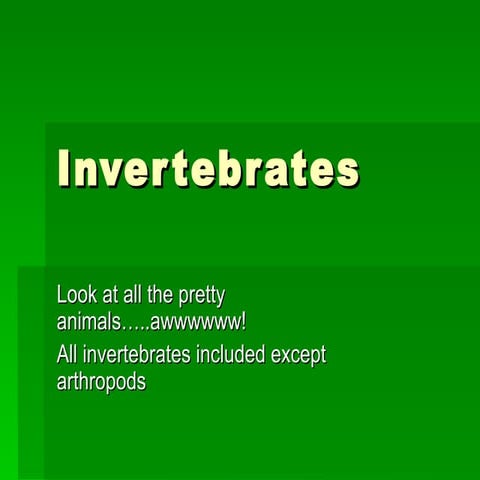 Invertebrates

Look at all the pretty animals…..awwwwww!

All invertebrates included except arthropods